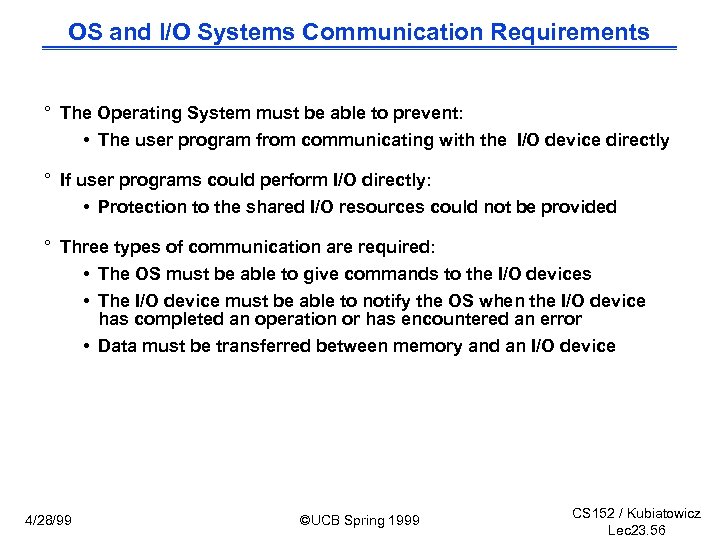 OS and I/O Systems Communication Requirements

° The Operating System must be able to prevent:

• The user program from communicating with the I/O device directly

° If user programs could perform I/O directly:

• Protection to the shared I/O resources could not be provided

° Three types of communication are required:

• The OS must be able to give commands to the I/O devices

• The I/O device must be able to notify the OS when the I/O device has completed an operation or has encountered an error

• Data must be transferred between memory and an I/O device

4/28/99

©UCB Spring 1999

CS152 / Kubiatowicz
Lec23.56